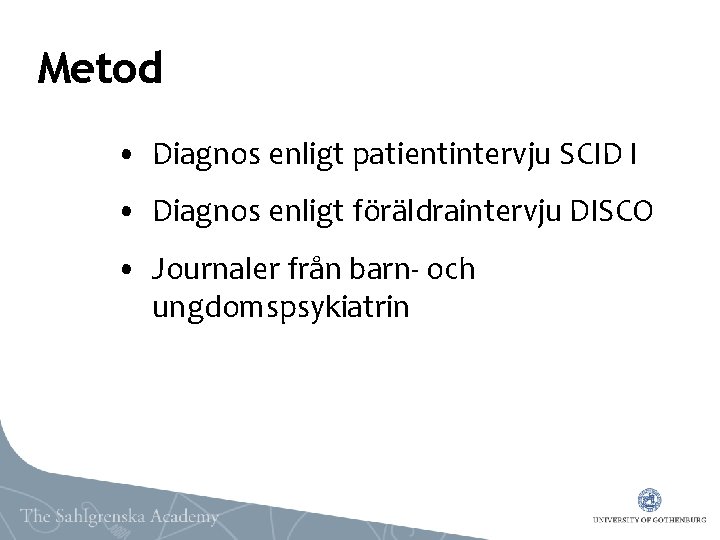 Metod

• Diagnos enligt patientintervju SCID I

• Diagnos enligt föräldraintervju DISCO

• Journaler från barn- och ungdomspsykiatrin

The Sahlgrenska Academy

UNIVERSITY OF GOTHENBURG